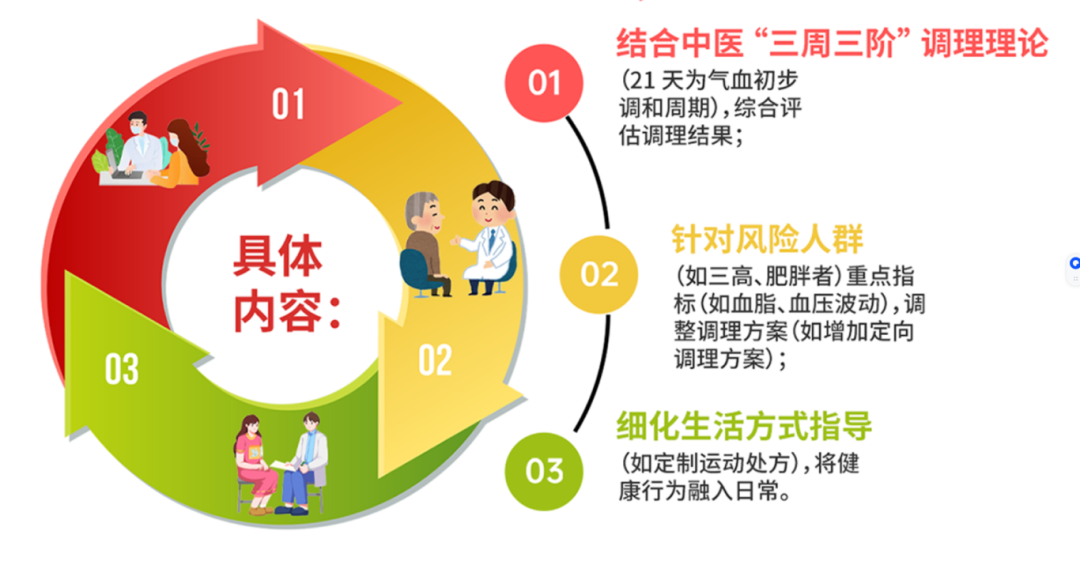 01

02

03

具体内容：

01

结合中医“三周三阶”调理理论

（21 天为气血初步调和周期），综合评估调理结果；

02

针对风险人群

（如三高、肥胖者）重点指标（如血脂、血压波动），调整调理方案（如增加定向调理方案）；

03

细化生活方式指导

（如定制运动处方），将健康行为融入日常。